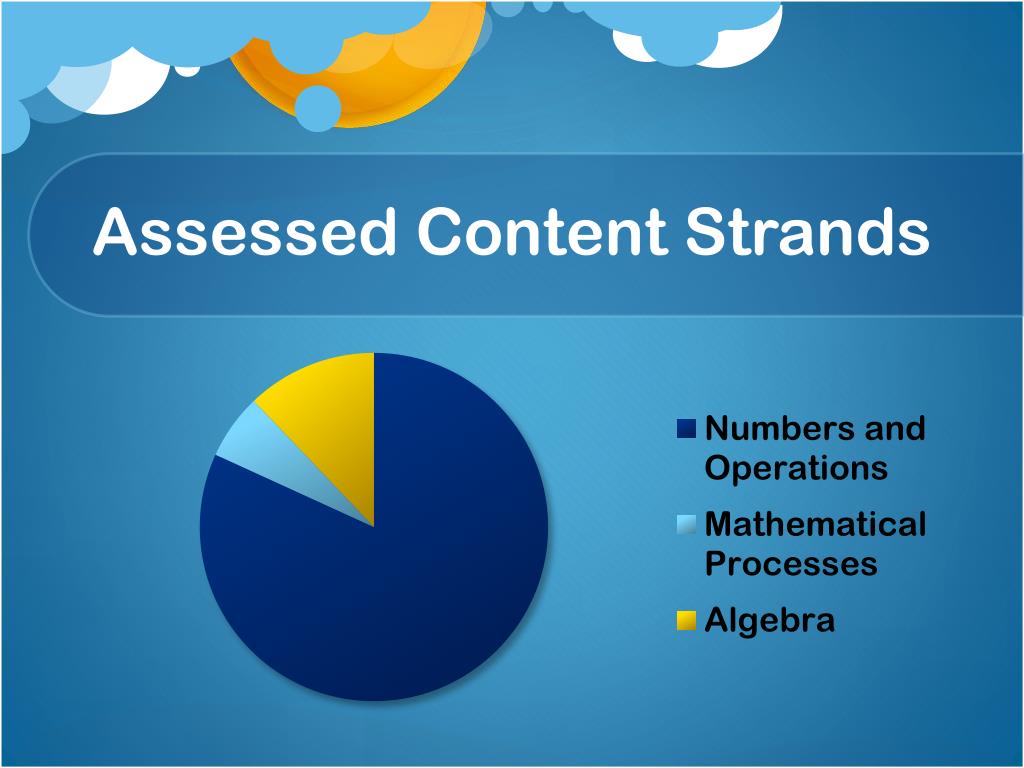 Assessed Content Strands

Numbers and Operations
Mathematical Processes
Algebra